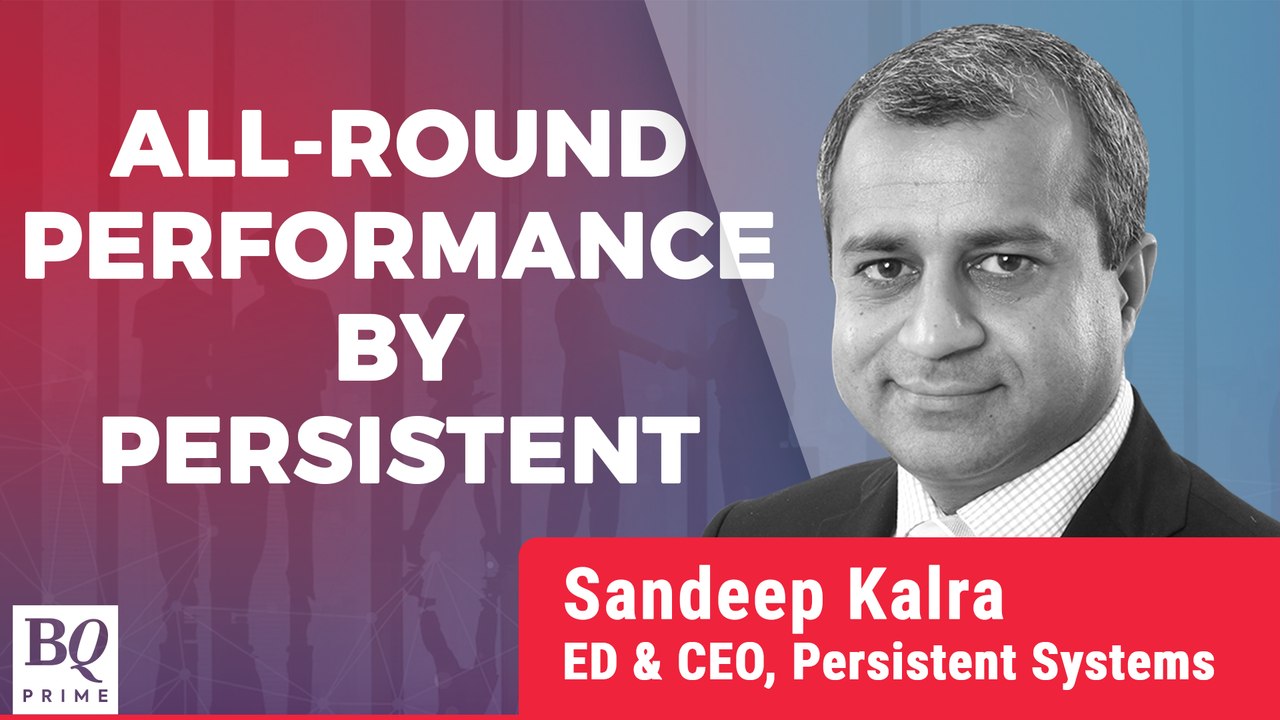 ALL-ROUND PERFORMANCE BY PERSISTENT

Sandeep Kalra
ED & CEO, Persistent Systems

BQ
PRIME